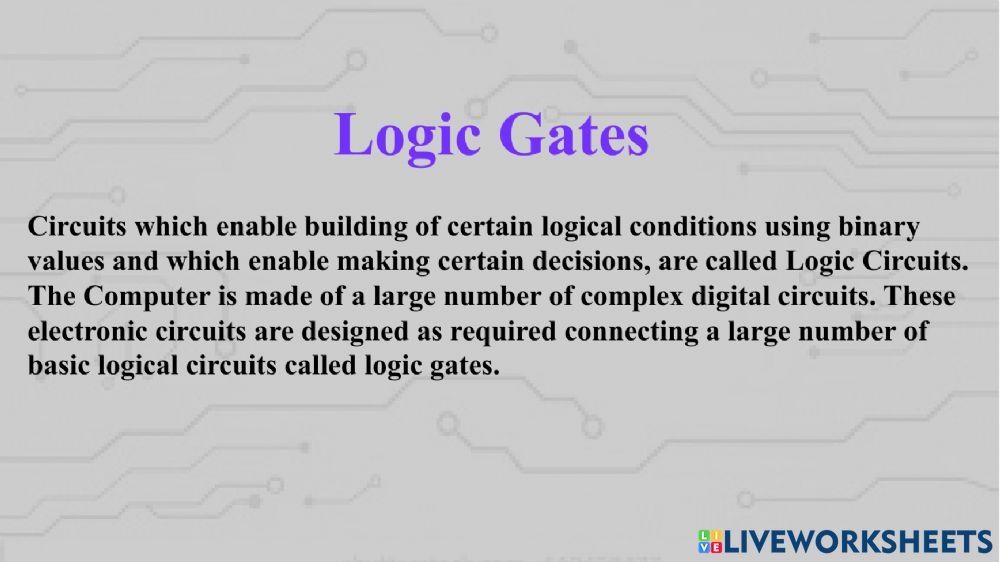 Logic Gates

Circuits which enable building of certain logical conditions using binary values and which enable making certain decisions, are called Logic Circuits. The Computer is made of a large number of complex digital circuits. These electronic circuits are designed as required connecting a large number of basic logical circuits called logic gates.

LIVEWORKSHEETS